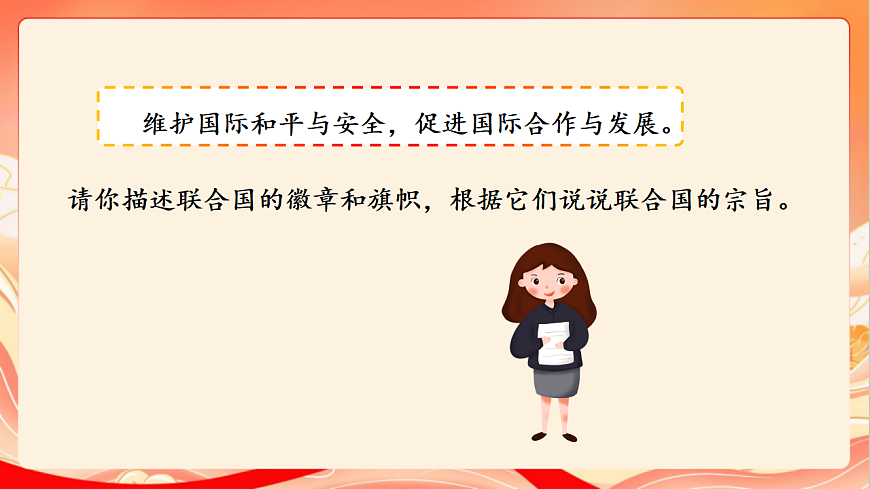 维护国际和平与安全，促进国际合作与发展。

请你描述联合国的徽章和旗帜，根据它们说说联合国的宗旨。